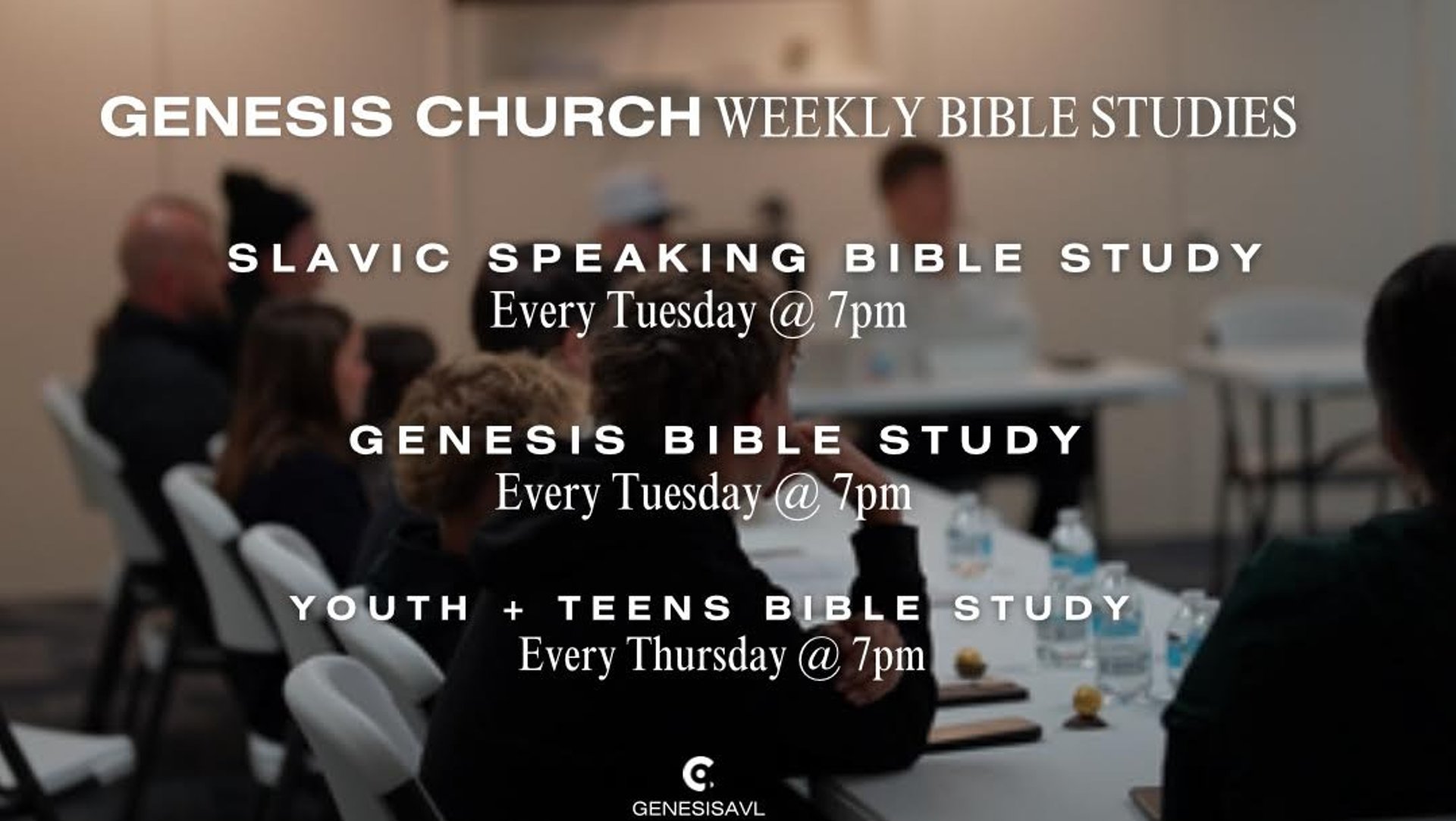 GENESIS CHURCH WEEKLY BIBLE STUDIES

SLAVIC SPEAKING BIBLE STUDY
Every Tuesday @ 7pm

GENESIS BIBLE STUDY
Every Tuesday @ 7pm

YOUTH + TEENS BIBLE STUDY
Every Thursday @ 7pm

GENESISAVL